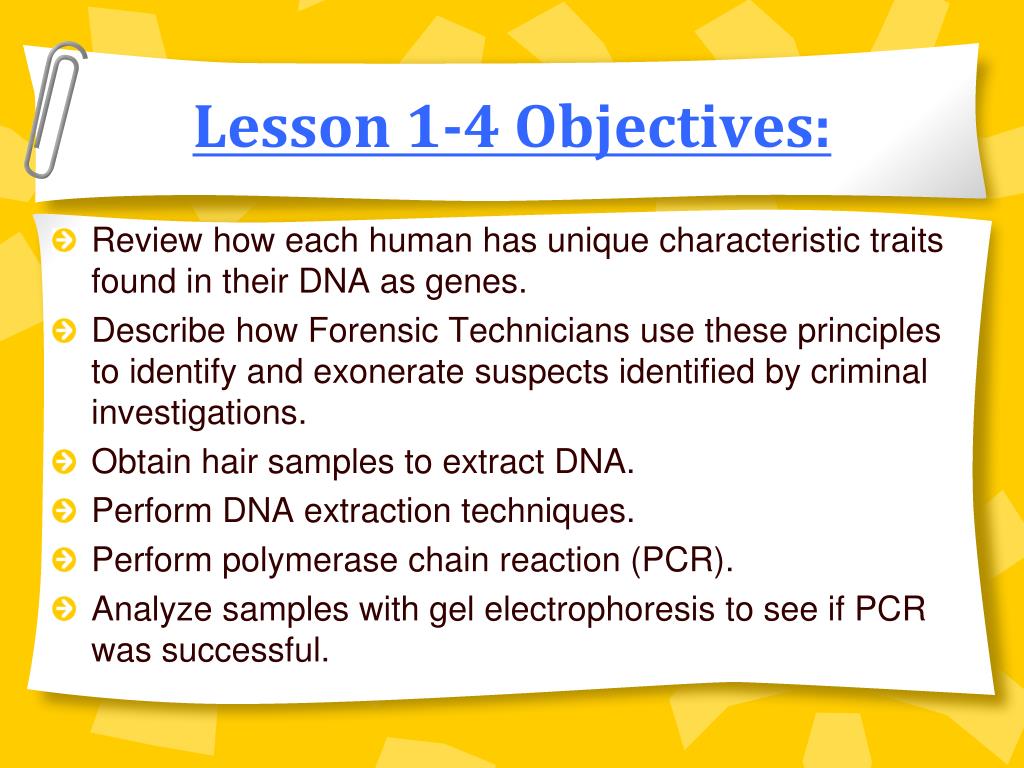 Lesson 1-4 Objectives:

Review how each human has unique characteristic traits found in their DNA as genes.

Describe how Forensic Technicians use these principles to identify and exonerate suspects identified by criminal investigations.

Obtain hair samples to extract DNA.

Perform DNA extraction techniques.

Perform polymerase chain reaction (PCR).

Analyze samples with gel electrophoresis to see if PCR was successful.